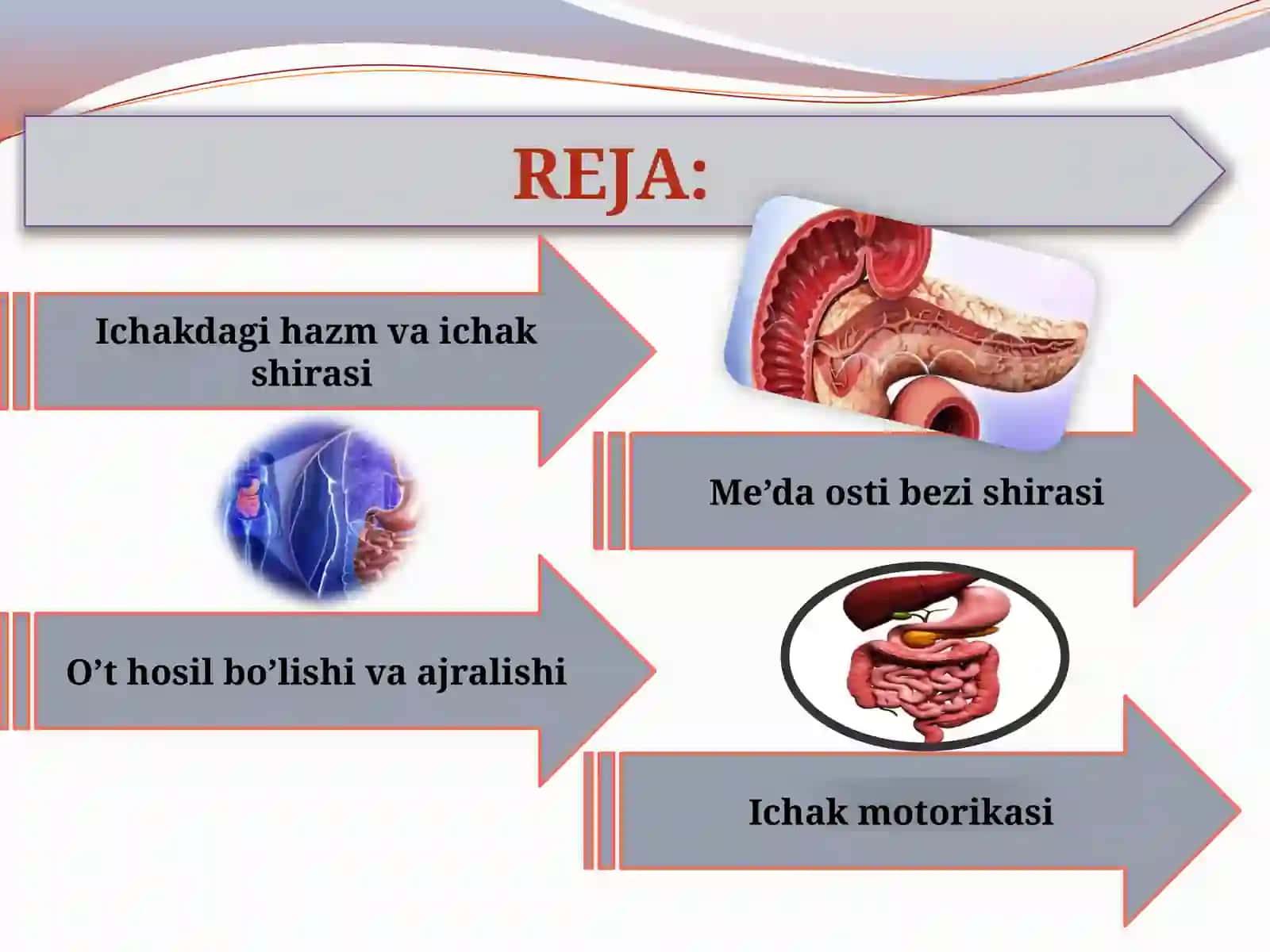 REJA:

Ichakdagi hazm va ichak shirasi

Me’da osti bezi shirasi

O’t hosil bo’lishi va ajralishi

Ichak motorikasi